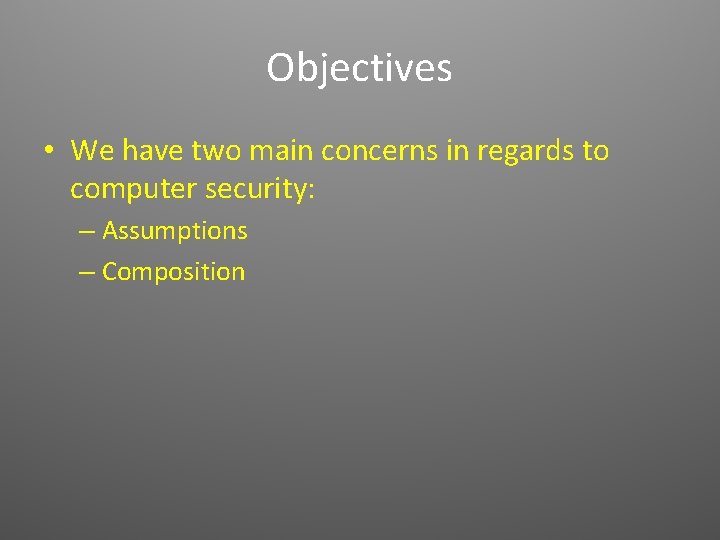 Objectives

• We have two main concerns in regards to computer security:
– Assumptions
– Composition